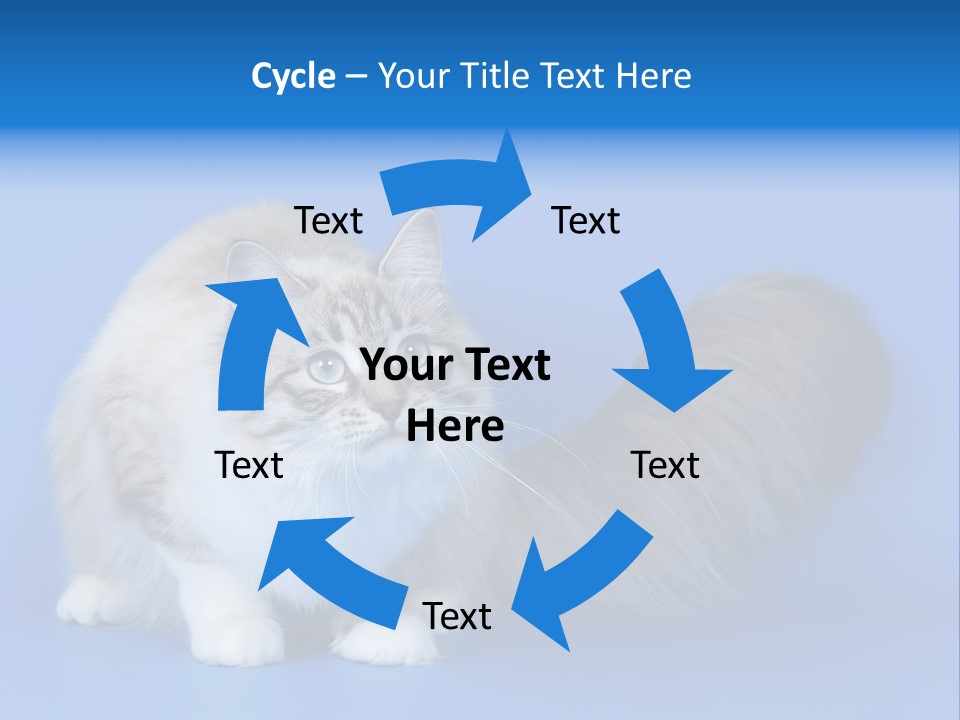 Cycle – Your Title Text Here

Text

Text

Your Text Here

Text

Text

Text